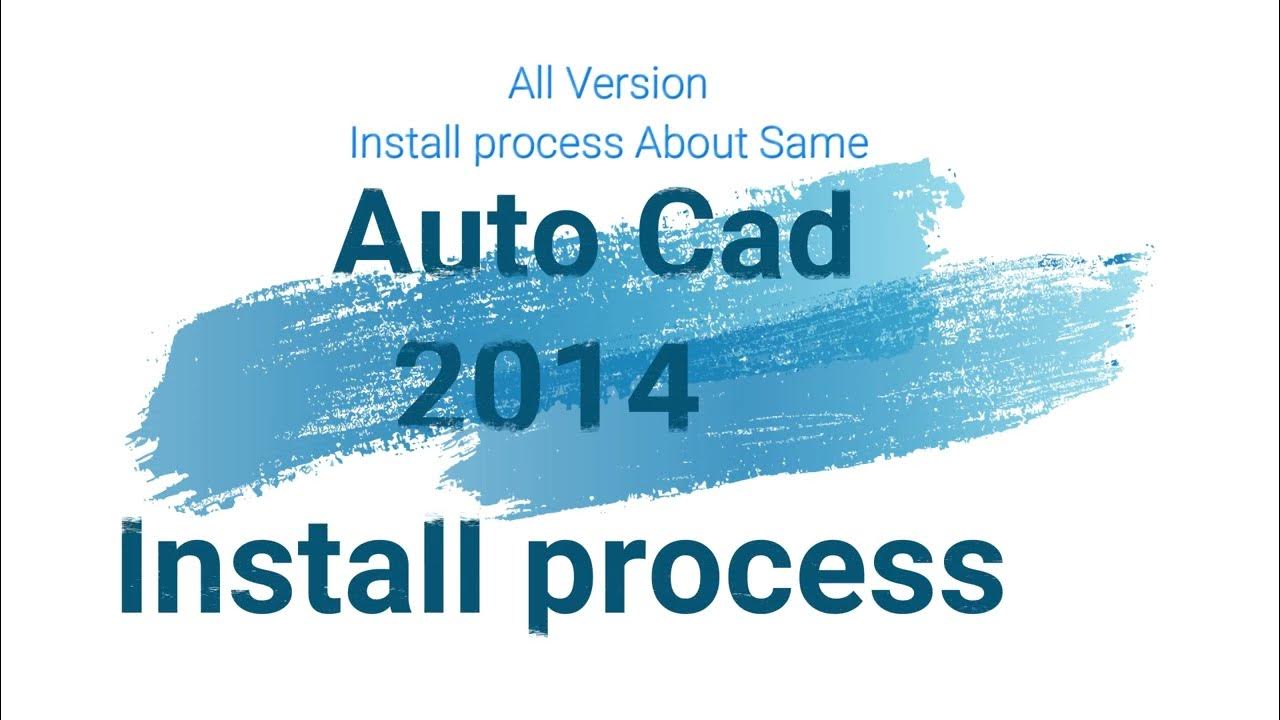 All Version
Install process About Same

Auto Cad
2014

Install process